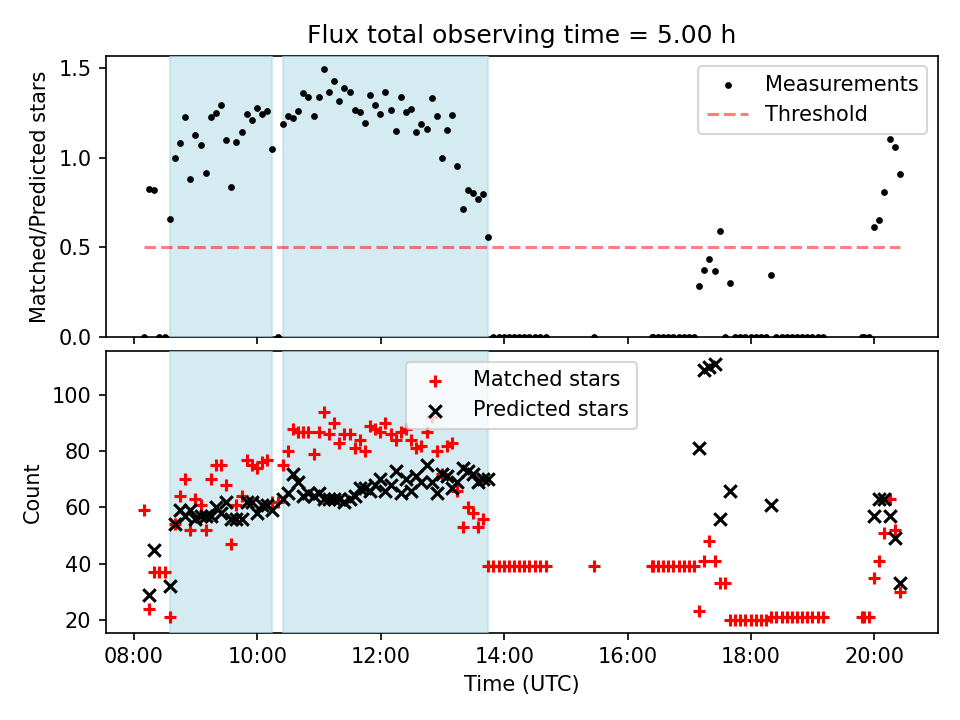 Flux total observing time = 5.00 h

Matched/Predicted stars

1.5
1.0
0.5
0.0

Measurements
Threshold

Count

100
80
60
40
20

Matched stars
Predicted stars

08:00
10:00
12:00
14:00
16:00
18:00
20:00

Time (UTC)